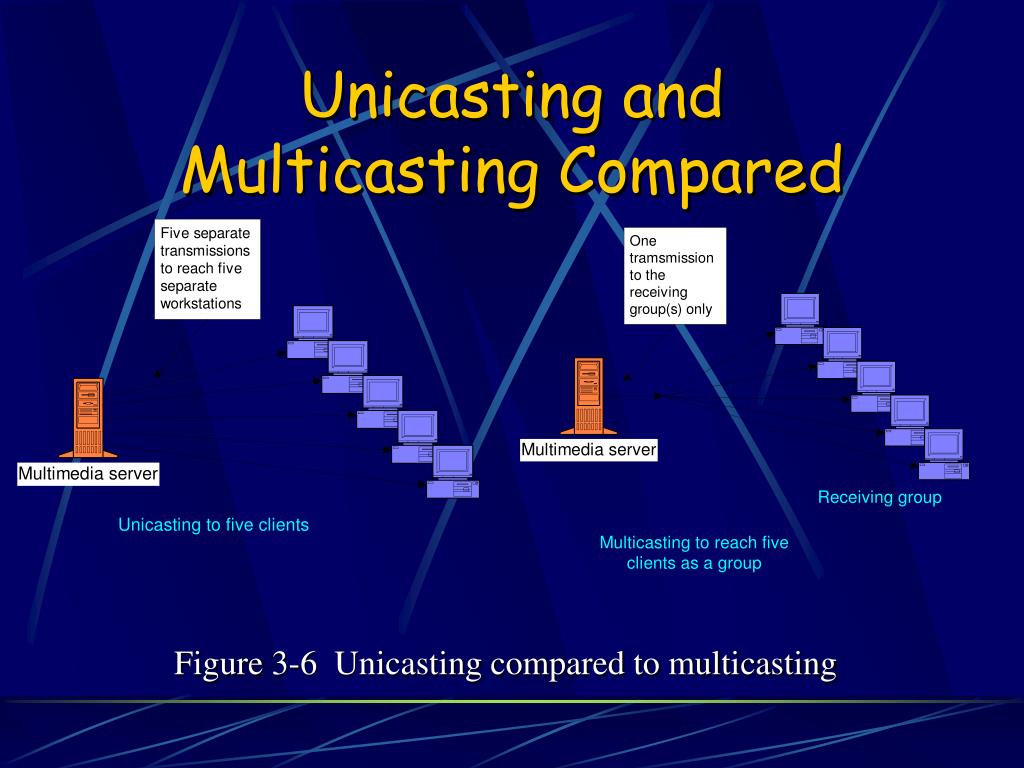 Unicasting and Multicasting Compared

Five separate transmissions to reach five separate workstations

Multimedia server

Unicasting to five clients

One tramsmission to the receiving group(s) only

Multimedia server

Receiving group

Multicasting to reach five clients as a group

Figure 3-6 Unicasting compared to multicasting